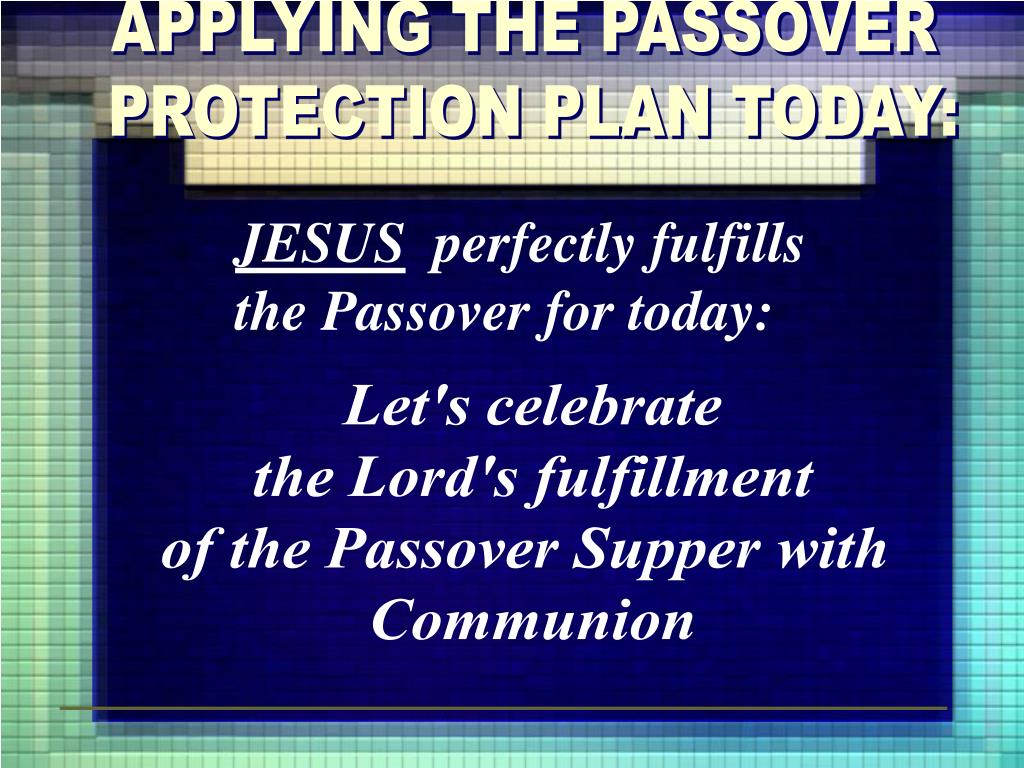 APPLYING THE PASSOVER PROTECTION PLAN TODAY:

JESUS perfectly fulfills the Passover for today:

Let's celebrate the Lord's fulfillment of the Passover Supper with Communion